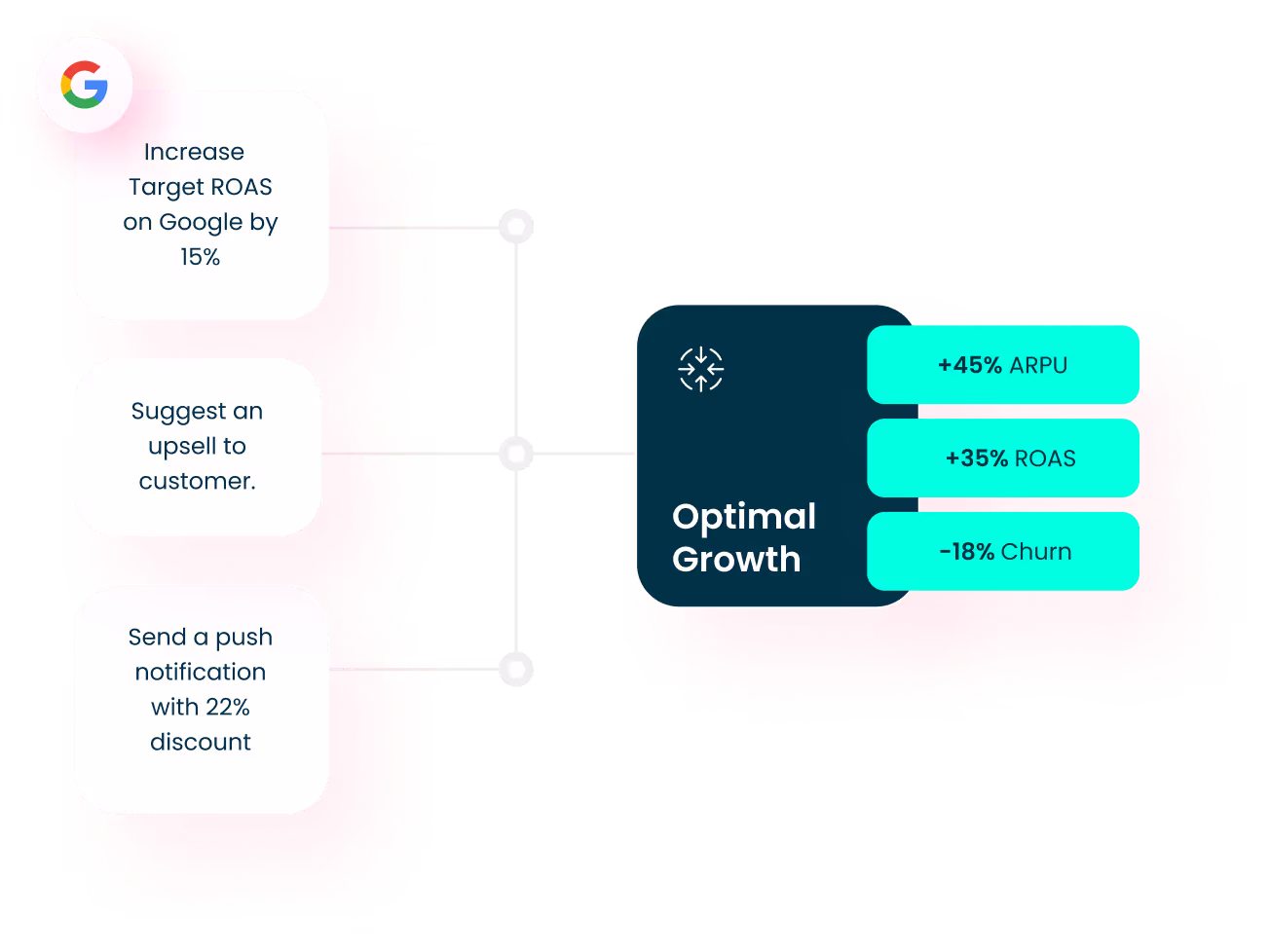 Increase Target ROAS on Google by 15%

Suggest an upsell to customer.

Send a push notification with 22% discount

Optimal Growth

+45% ARPU

+35% ROAS

-18% Churn